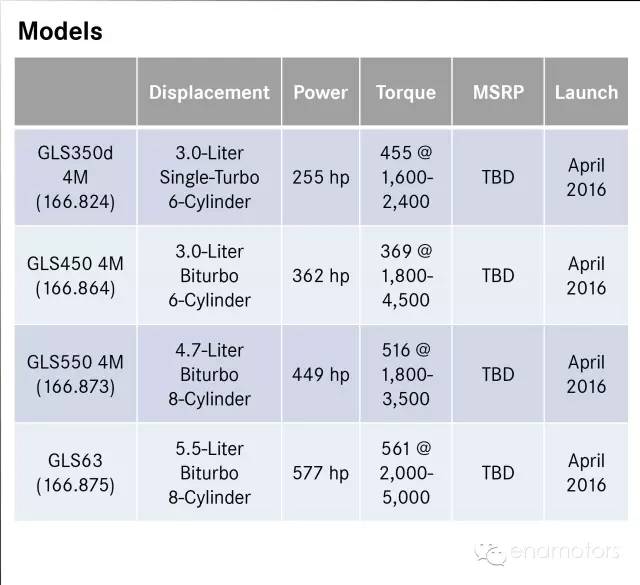 Models

| | Displacement | Power | Torque | MSRP | Launch |
|---|---|---|---|---|---|
| GLS350d 4M (166.824) | 3.0-Liter Single-Turbo 6-Cylinder | 255 hp | 455 @ 1,600-2,400 | TBD | April 2016 |
| GLS450 4M (166.864) | 3.0-Liter Biturbo 6-Cylinder | 362 hp | 369 @ 1,800-4,500 | TBD | April 2016 |
| GLS550 4M (166.873) | 4.7-Liter Biturbo 8-Cylinder | 449 hp | 516 @ 1,800-3,500 | TBD | April 2016 |
| GLS63 (166.875) | 5.5-Liter Biturbo 8-Cylinder | 577 hp | 561 @ 2,000-5,000 | TBD | April 2016 |

enamotors